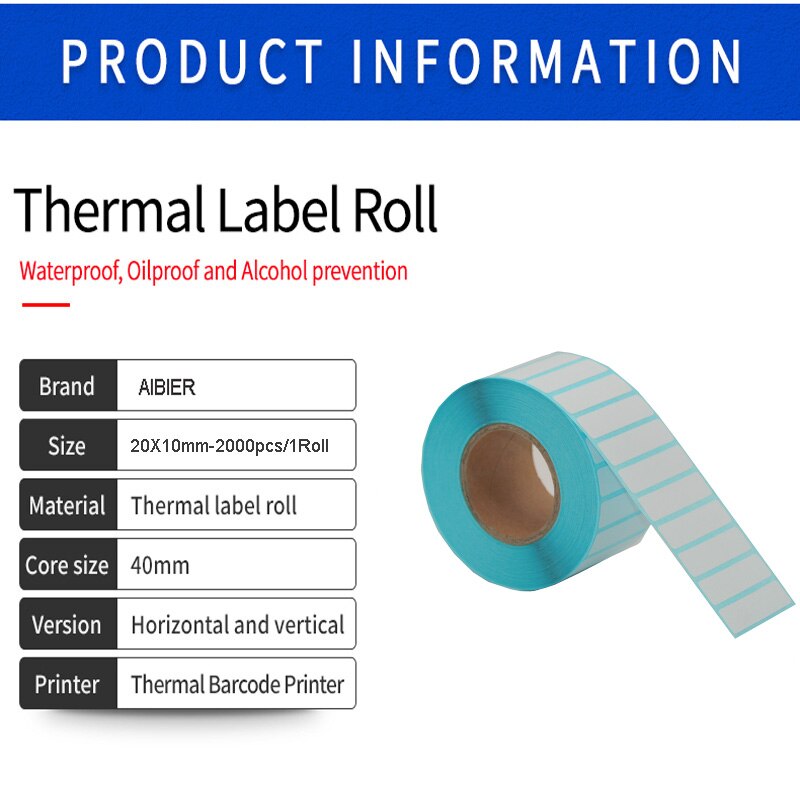 PRODUCT INFORMATION

Thermal Label Roll

Waterproof, Oilproof and Alcohol prevention

| Brand | AIBIER |
|---|---|
| Size | 20X10mm-2000pcs/1Roll |
| Material | Thermal label roll |
| Core size | 40mm |
| Version | Horizontal and vertical |
| Printer | Thermal Barcode Printer |